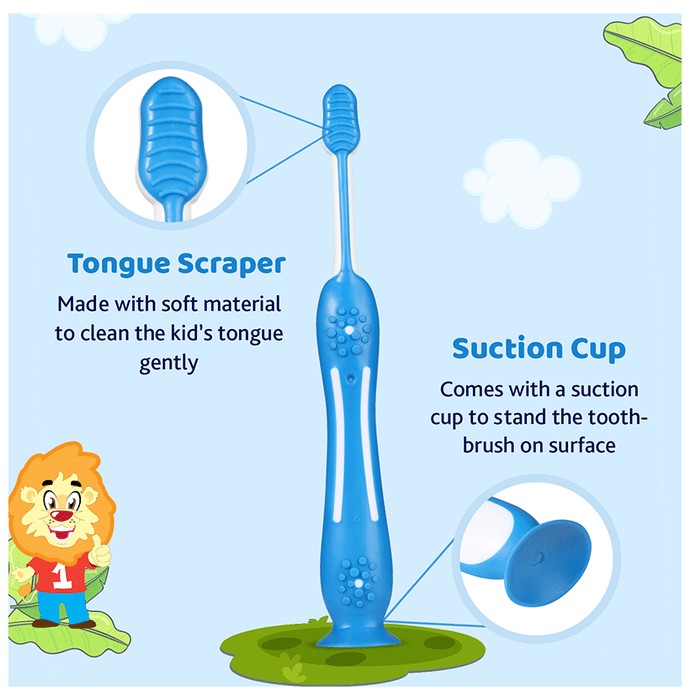 Tongue Scraper

Made with soft material to clean the kid's tongue gently

Suction Cup

Comes with a suction cup to stand the toothbrush on surface

1